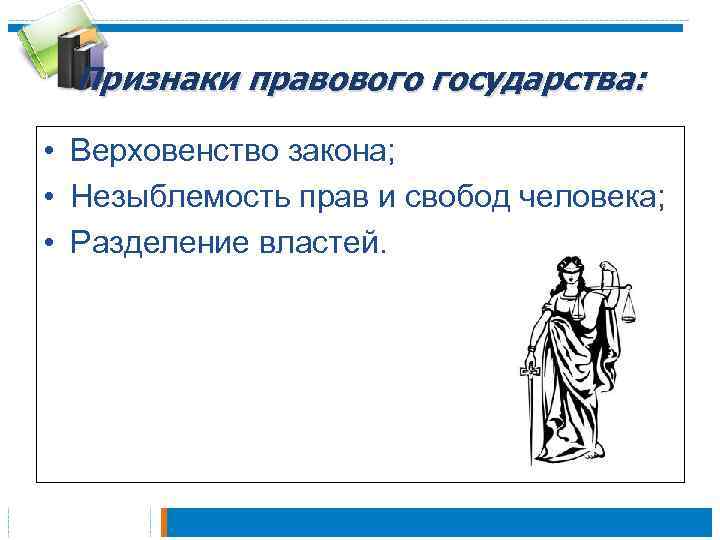 Признаки правового государства:

• Верховенство закона;
• Незыблемость прав и свобод человека;
• Разделение властей.